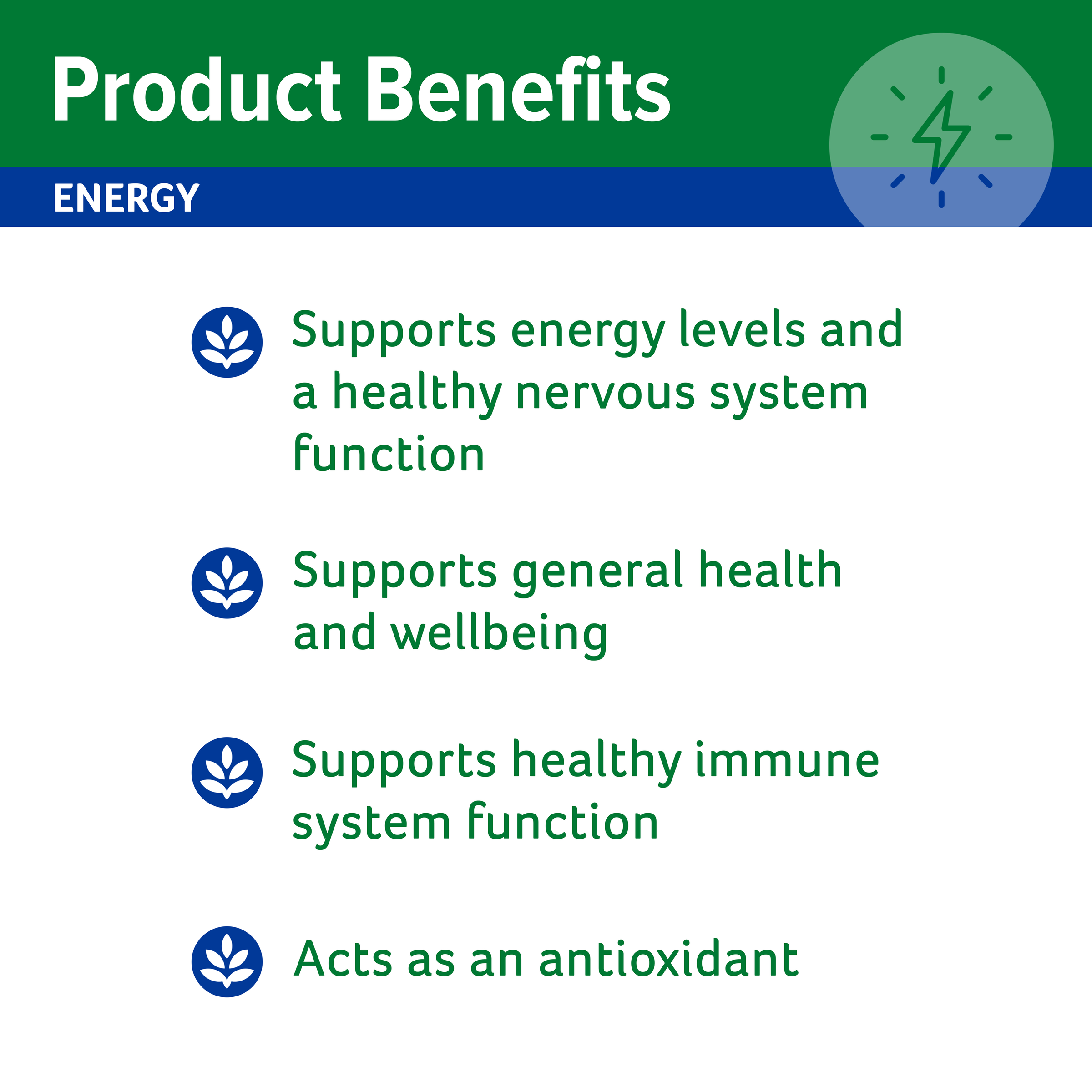 Product Benefits

ENERGY

Supports energy levels and a healthy nervous system function

Supports general health and wellbeing

Supports healthy immune system function

Acts as an antioxidant